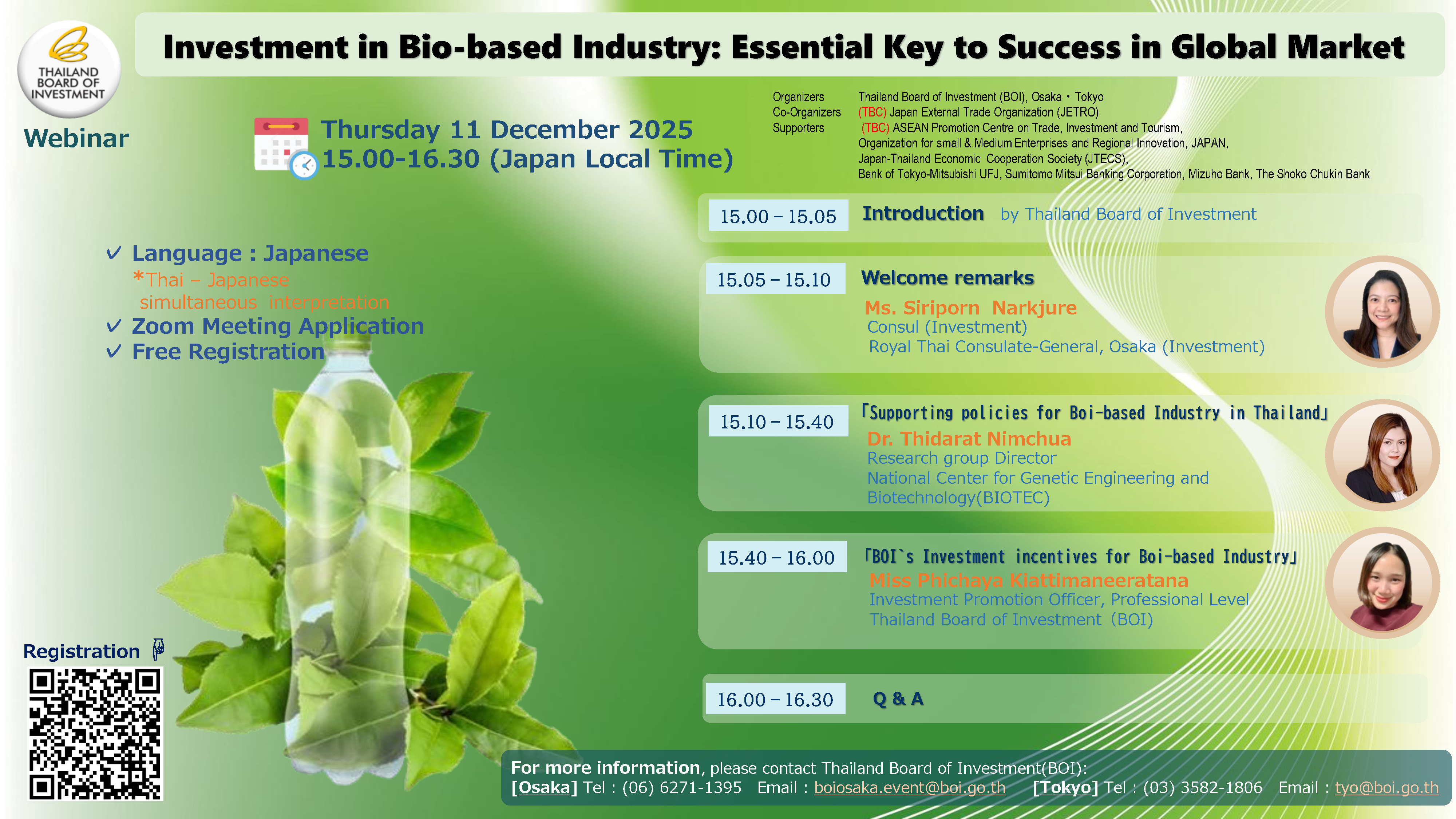 THAILAND BOARD OF INVESTMENT

Webinar

Investment in Bio-based Industry: Essential Key to Success in Global Market

Thursday 11 December 2025
15.00-16.30 (Japan Local Time)

Organizers Thailand Board of Investment (BOI), Osaka・Tokyo
Co-Organizers (TBC) Japan External Trade Organization (JETRO)
Supporters (TBC) ASEAN Promotion Centre on Trade, Investment and Tourism, Organization for small & Medium Enterprises and Regional Innovation, JAPAN, Japan-Thailand Economic Cooperation Society (JTECS), Bank of Tokyo-Mitsubishi UFJ, Sumitomo Mitsui Banking Corporation, Mizuho Bank, The Shoko Chukin Bank

✓ Language : Japanese
*Thai – Japanese simultaneous interpretation
✓ Zoom Meeting Application
✓ Free Registration

15.00 – 15.05 Introduction by Thailand Board of Investment

15.05 – 15.10 Welcome remarks
Ms. Siriporn Narkjure
Consul (Investment)
Royal Thai Consulate-General, Osaka (Investment)

15.10 – 15.40 「Supporting policies for Boi-based Industry in Thailand」
Dr. Thidarat Nimchua
Research group Director
National Center for Genetic Engineering and Biotechnology(BIOTEC)

15.40 – 16.00 「BOI`s Investment incentives for Boi-based Industry」
Miss Phichaya Kiattimaneeratana
Investment Promotion Officer, Professional Level
Thailand Board of Investment (BOI)

16.00 – 16.30 Q & A

Registration

For more information, please contact Thailand Board of Investment(BOI):
[Osaka] Tel : (06) 6271-1395 Email : boiosaka.event@boi.go.th [Tokyo] Tel : (03) 3582-1806 Email : tyo@boi.go.th